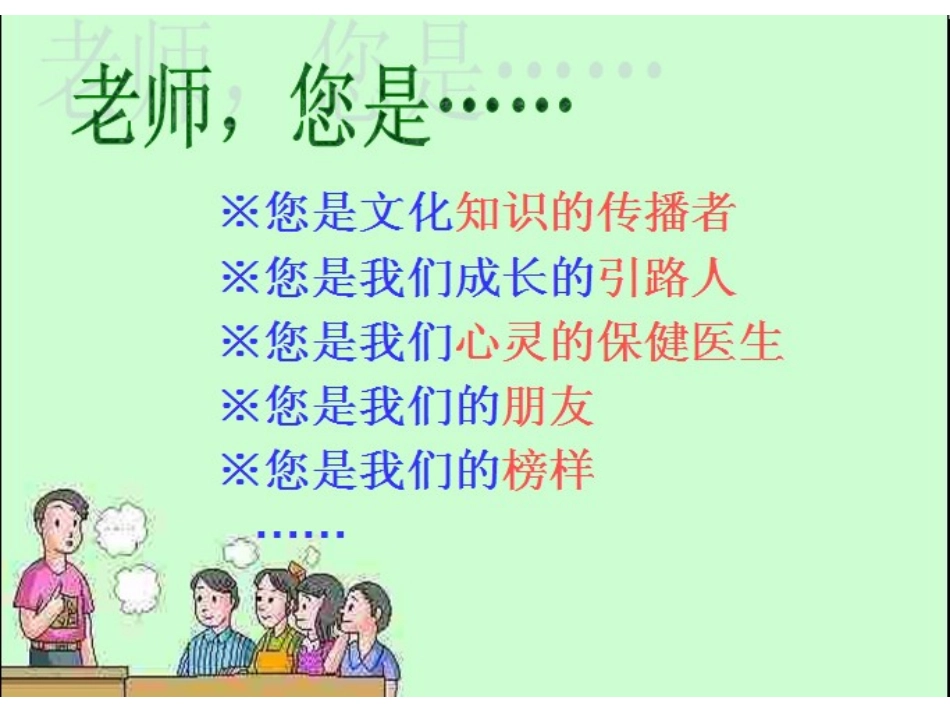 老师，您是……

※您是文化知识的传播者
※您是我们成长的引路人
※您是我们心灵的保健医生
※您是我们的朋友
※您是我们的榜样
……